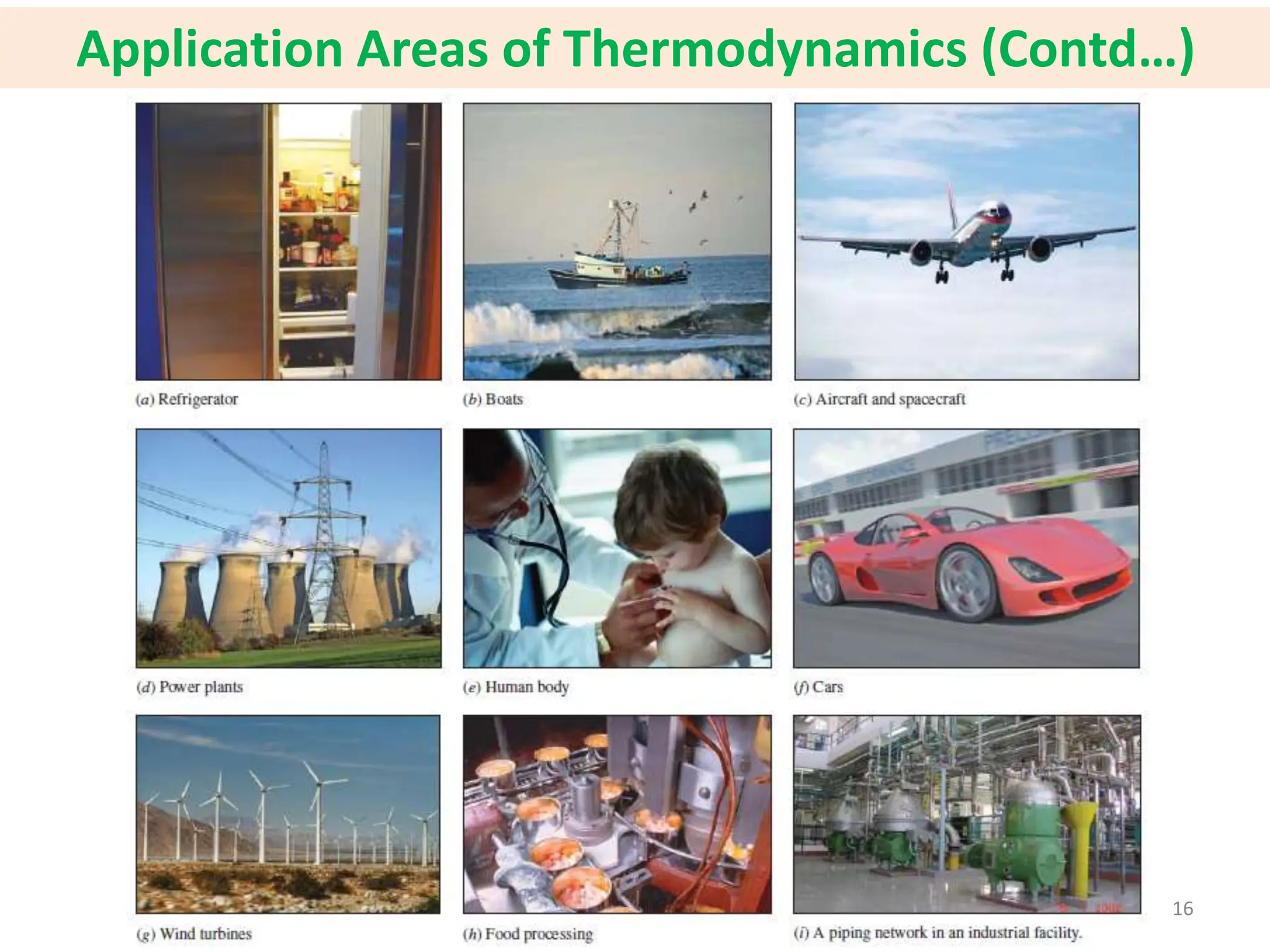 Application Areas of Thermodynamics (Contd…)

(a) Refrigerator

(b) Boats

(c) Aircraft and spacecraft

(d) Power plants

(e) Human body

(f) Cars

(g) Wind turbines

(h) Food processing

(i) A piping network in an industrial facility.

16